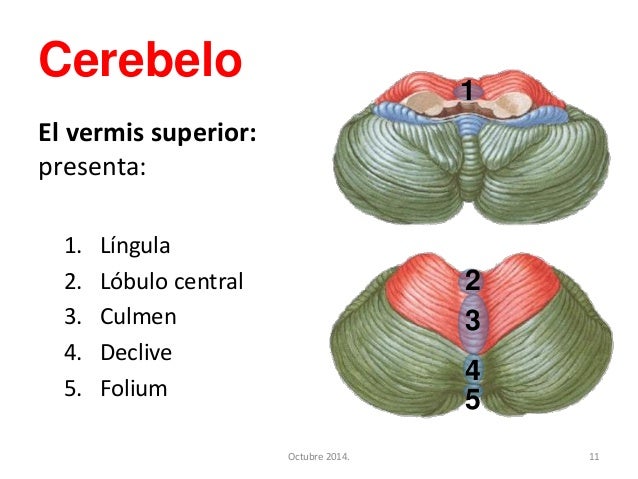 Cerebelo

El vermis superior: presenta:

1. Língula
2. Lóbulo central
3. Culmen
4. Declive
5. Folium

1

2
3
4
5

Octubre 2014.

11